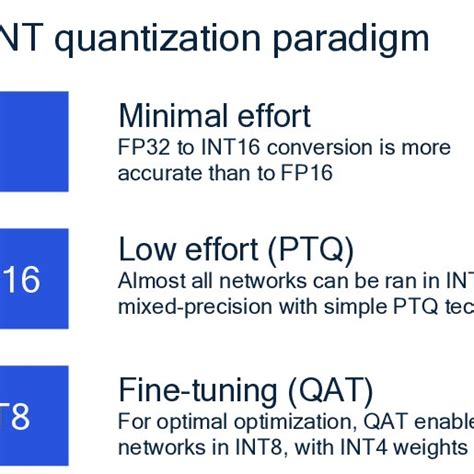 NT quantization paradigm

Minimal effort
FP32 to INT16 conversion is more accurate than to FP16

16

Low effort (PTQ)
Almost all networks can be ran in INT mixed-precision with simple PTQ tec

T8

Fine-tuning (QAT)
For optimal optimization, QAT enable networks in INT8, with INT4 weights